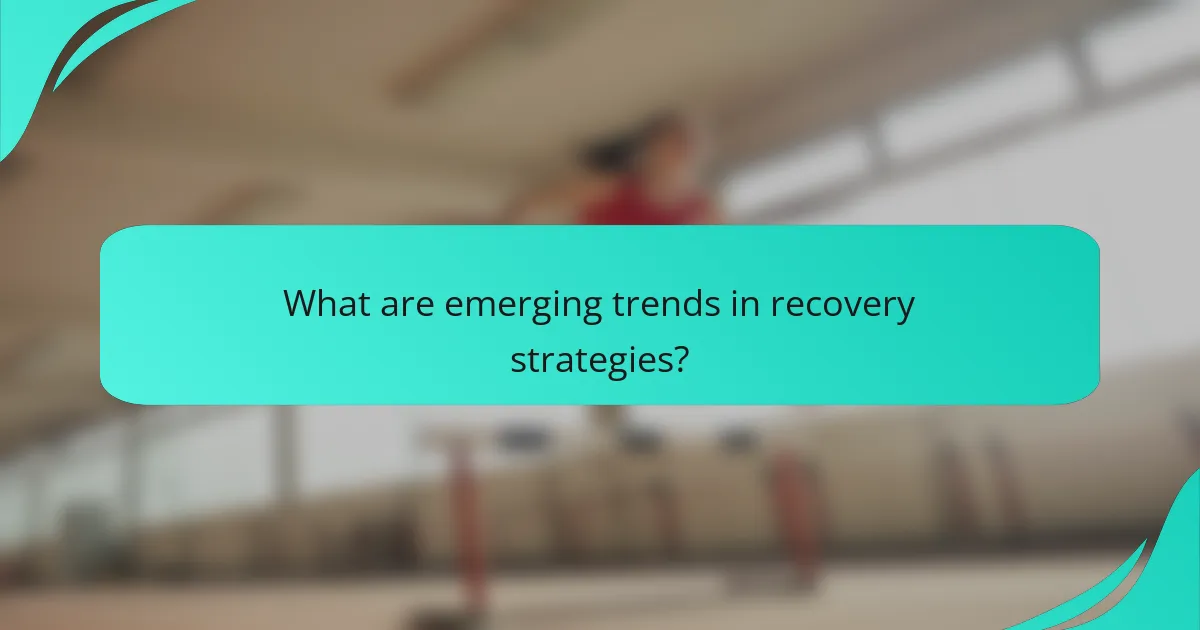 What are emerging trends in recovery strategies?